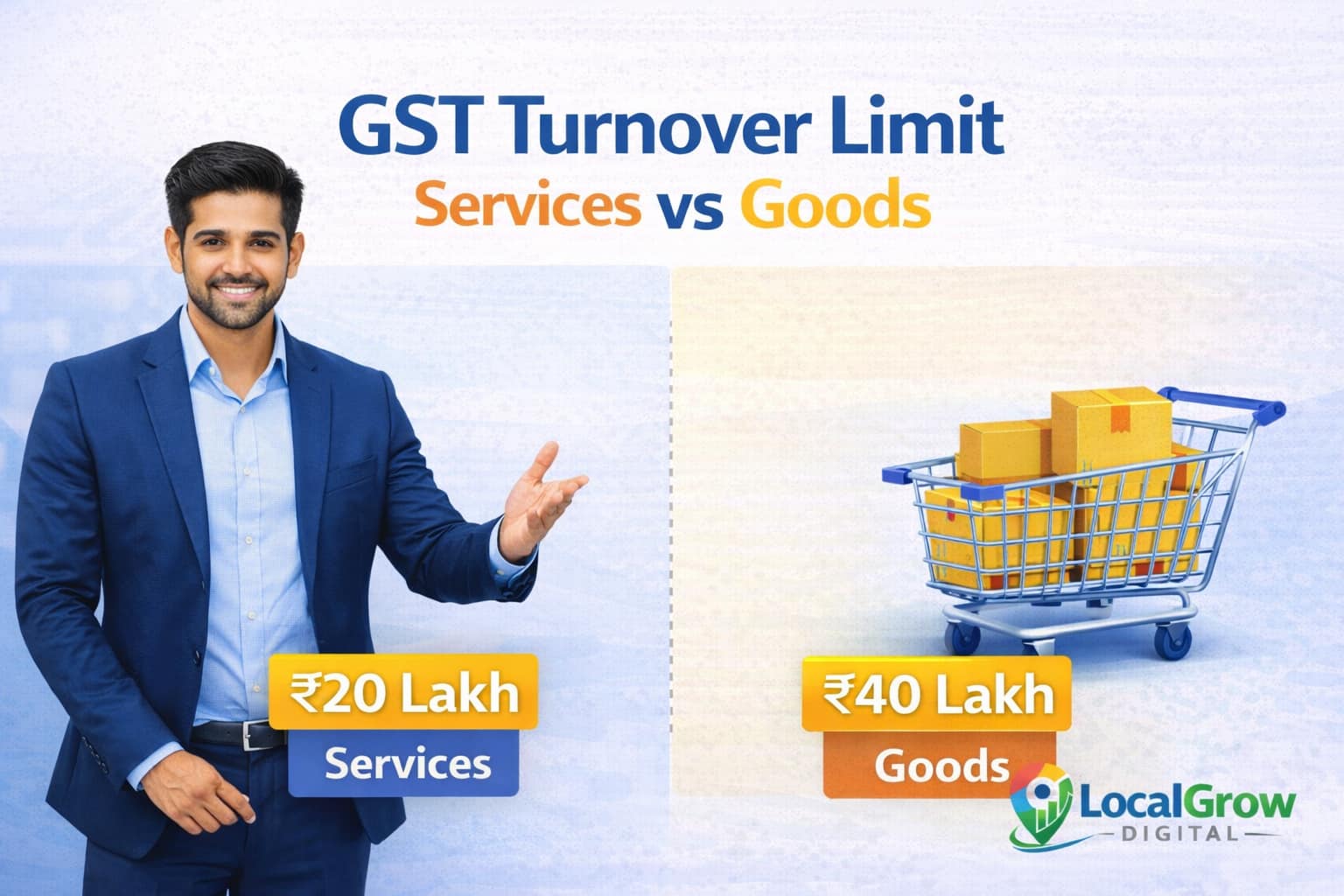 GST Turnover Limit
Services vs Goods

₹20 Lakh
Services

₹40 Lakh
Goods

LocalGrow
DIGITAL